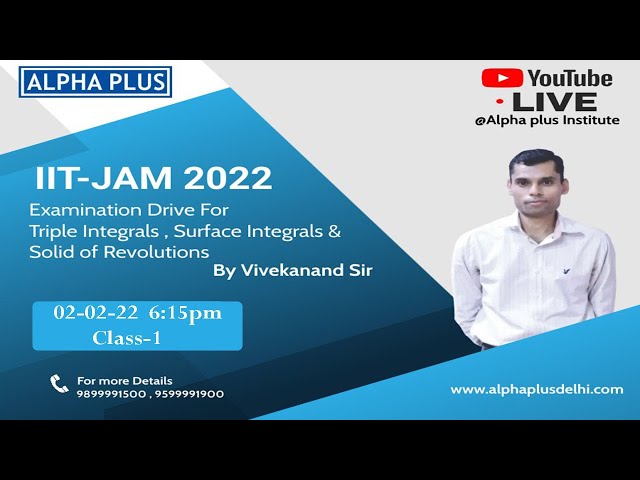 ALPHA PLUS

YouTube
LIVE
@Alpha plus Institute

IIT-JAM 2022

Examination Drive For
Triple Integrals , Surface Integrals &
Solid of Revolutions

By Vivekanand Sir

02-02-22 6:15pm
Class-1

For more Details
9899991500 , 9599991900

www.alphaplusdelhi.com